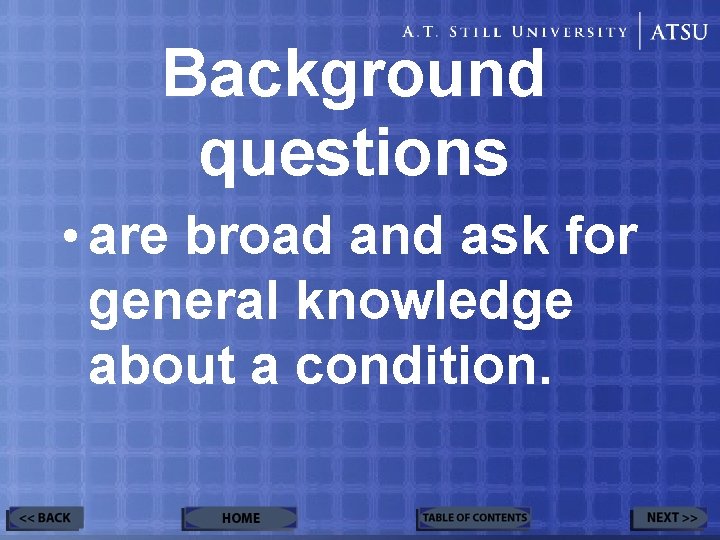 A.T. STILL UNIVERSITY | ATSU

Background questions

• are broad and ask for general knowledge about a condition.

<< BACK

HOME

TABLE OF CONTENTS

NEXT >>